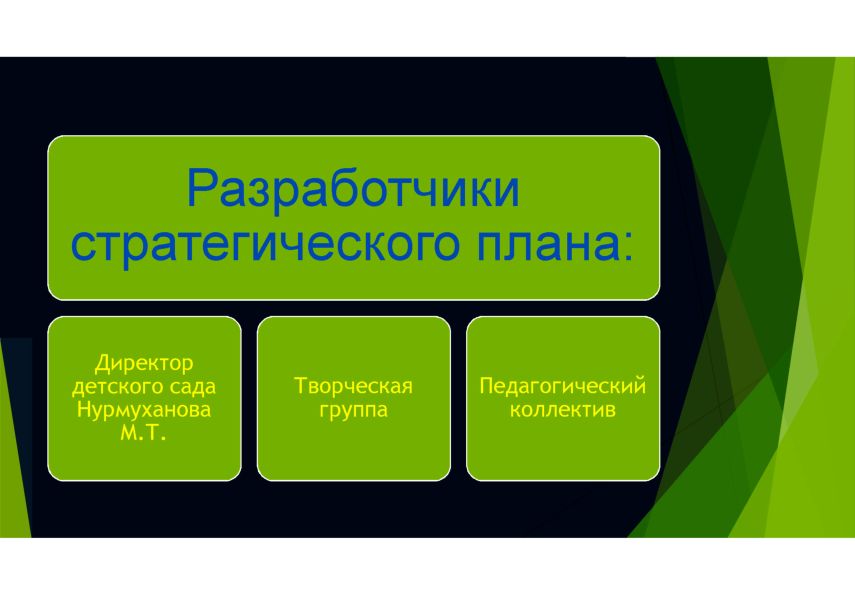 Разработчики стратегического плана:

Директор детского сада Нурмуханова М.Т.

Творческая группа

Педагогический коллектив